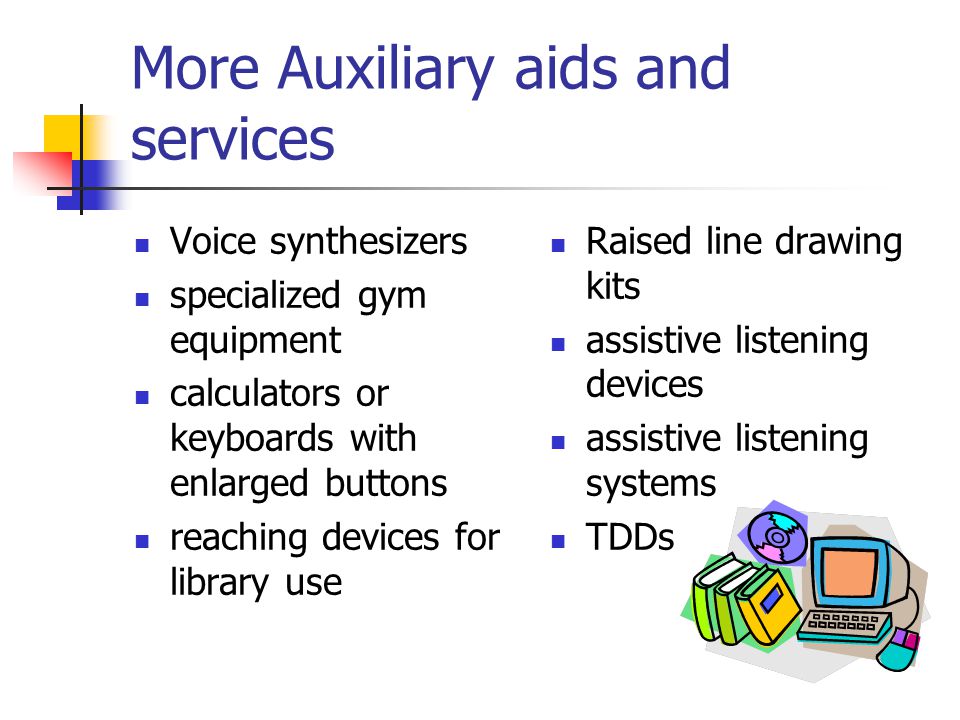 More Auxiliary aids and services

- Voice synthesizers
- specialized gym equipment
- calculators or keyboards with enlarged buttons
- reaching devices for library use

- Raised line drawing kits
- assistive listening devices
- assistive listening systems
- TDDs